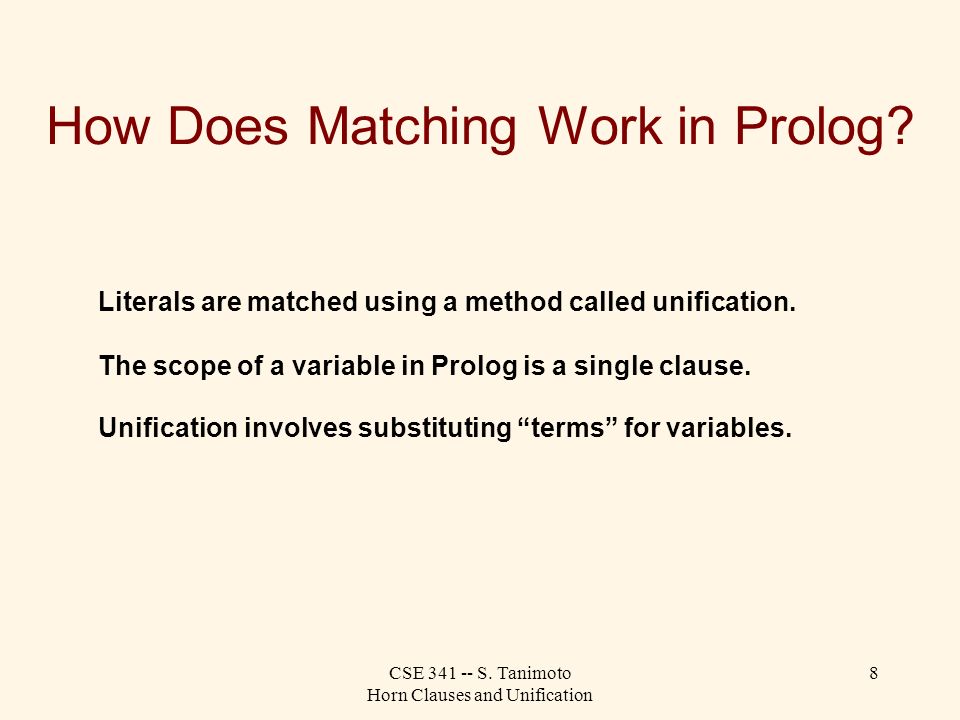 How Does Matching Work in Prolog?

Literals are matched using a method called unification.

The scope of a variable in Prolog is a single clause.

Unification involves substituting “terms” for variables.

CSE 341 -- S. Tanimoto
Horn Clauses and Unification

8